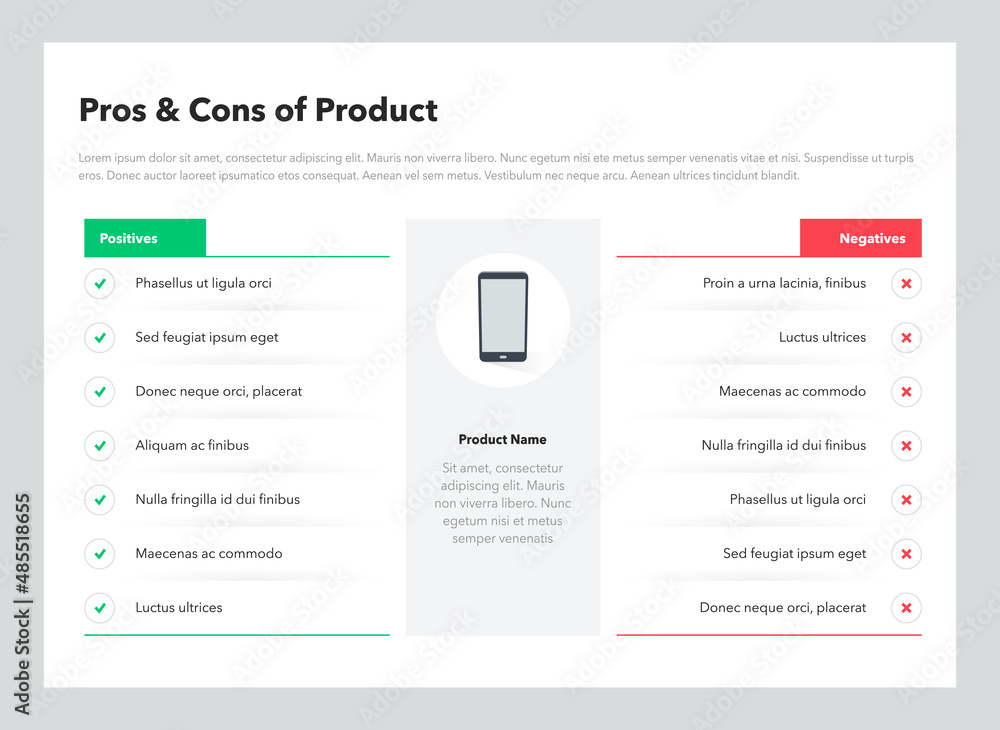 Pros & Cons of Product

Lorem ipsum dolor sit amet, consectetur adipiscing elit. Mauris non viverra libero. Nunc egetum nisi ete metus semper venenatis vitae et nisi. Suspendisse ut turpis eros. Donec auctor laoreet ipsumatico etos consequat. Aenean vel sem metus. Vestibulum nec neque arcu. Aenean ultrices tincidunt blandit.

Positives

Phasellus ut ligula orci

Sed feugiat ipsum eget

Donec neque orci, placerat

Aliquam ac finibus

Nulla fringilla id dui finibus

Maecenas ac commodo

Luctus ultrices

Product Name

Sit amet, consectetur adipiscing elit. Mauris non viverra libero. Nunc egetum nisi et metus semper venenatis

Negatives

Proin a urna lacinia, finibus

Luctus ultrices

Maecenas ac commodo

Nulla fringilla id dui finibus

Phasellus ut ligula orci

Sed feugiat ipsum eget

Donec neque orci, placerat

Adobe Stock | #485518655